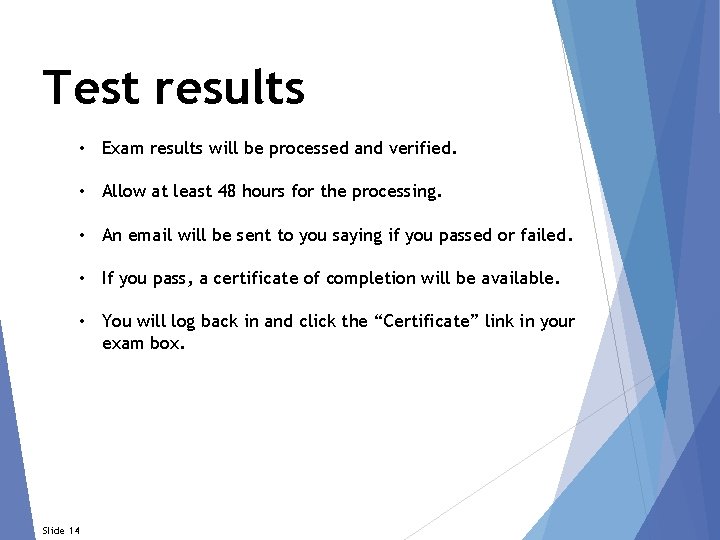 Test results

• Exam results will be processed and verified.

• Allow at least 48 hours for the processing.

• An email will be sent to you saying if you passed or failed.

• If you pass, a certificate of completion will be available.

• You will log back in and click the “Certificate” link in your exam box.

Slide 14